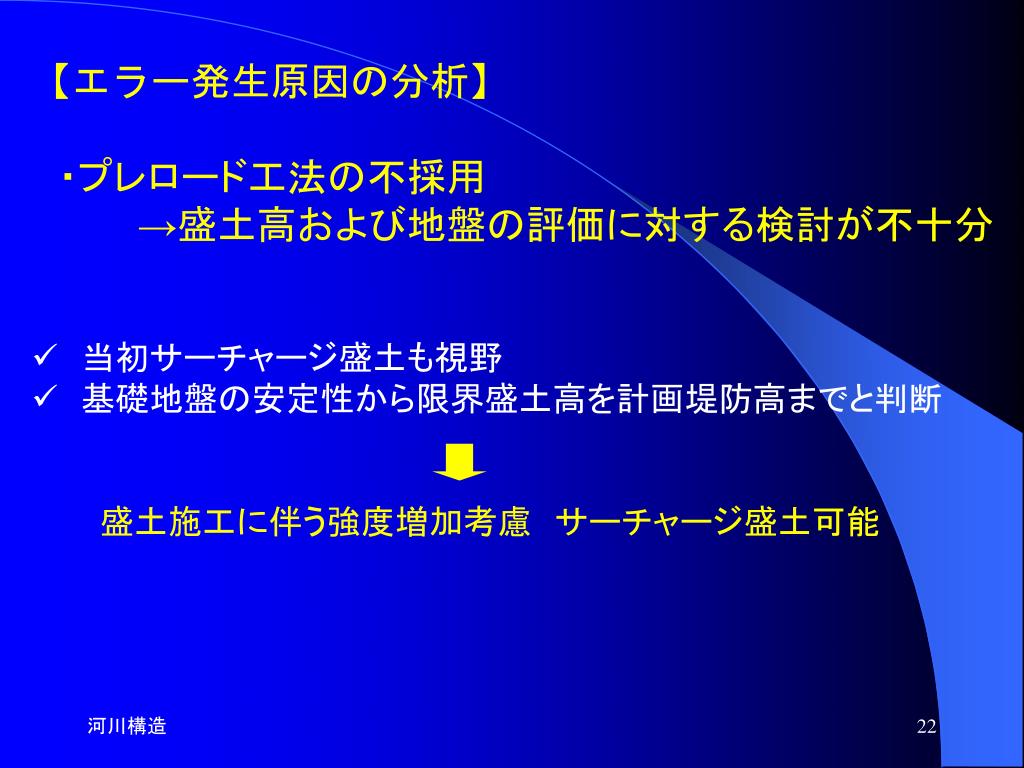 【エラー発生原因の分析】

・プレロード工法の不採用
→盛土高および地盤の評価に対する検討が不十分

✓ 当初サーチャージ盛土も視野
✓ 基礎地盤の安定性から限界盛土高を計画堤防高までと判断

盛土施工に伴う強度増加考慮　サーチャージ盛土可能

河川構造

22